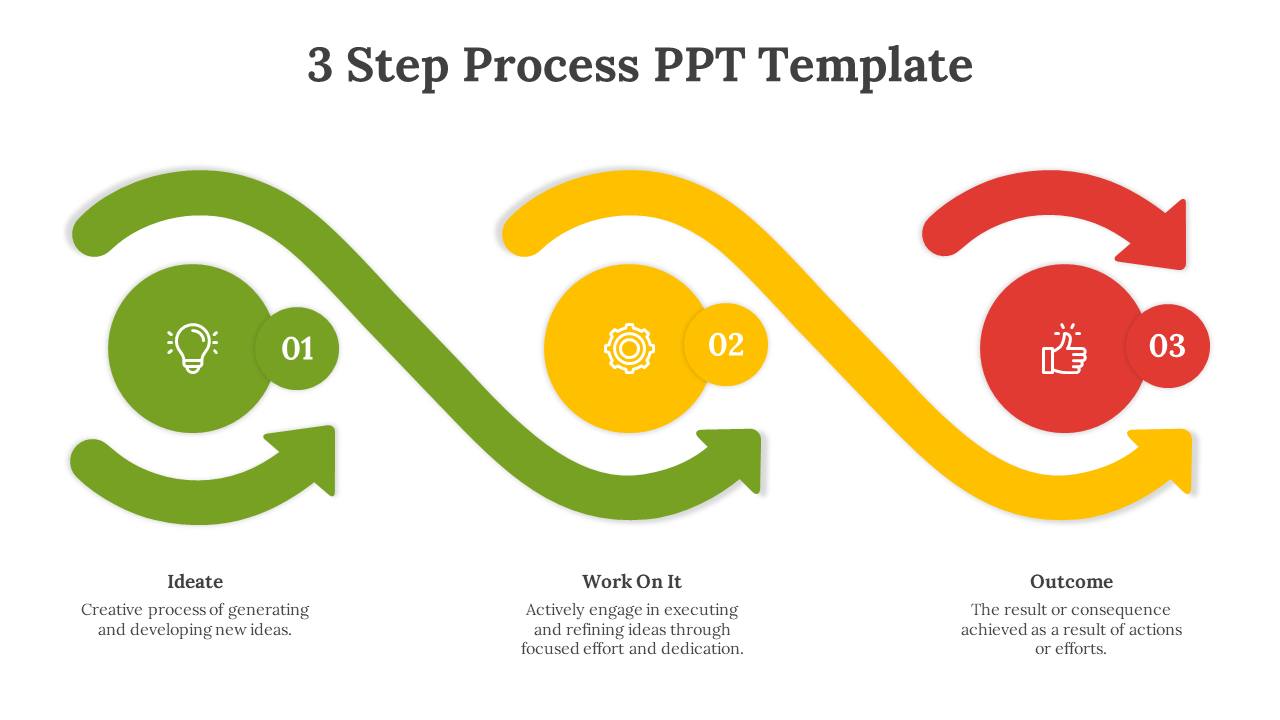 3 Step Process PPT Template

01

02

03

Ideate

Creative process of generating and developing new ideas.

Work On It

Actively engage in executing and refining ideas through focused effort and dedication.

Outcome

The result or consequence achieved as a result of actions or efforts.